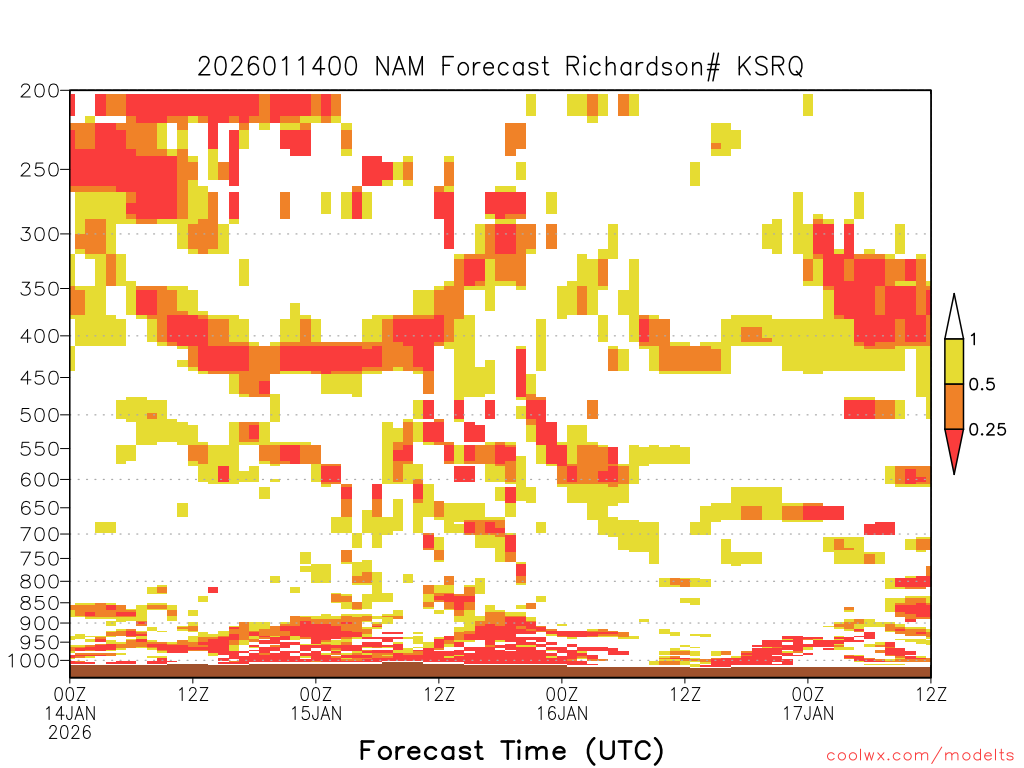 2026011400 NAM Forecast Richardson# KSRQ

200
250
300
350
400
450
500
550
600
650
700
750
800
850
900
950
1000

1
0.5
0.25

00Z
14JAN
2026
12Z
00Z
15JAN
12Z
00Z
16JAN
12Z
00Z
17JAN
12Z

Forecast Time (UTC)

coolwx.com/modelts